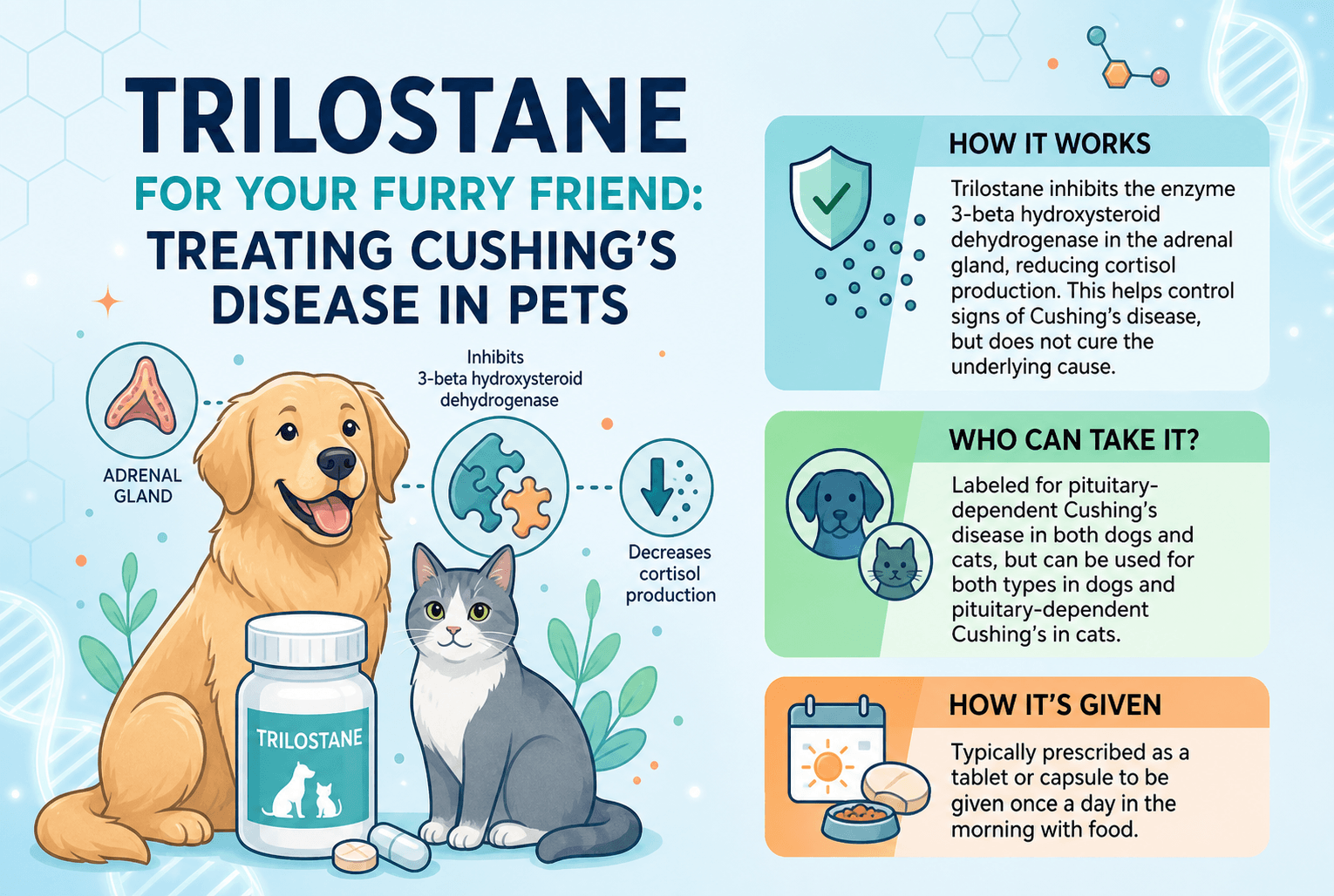 TRILOSTANE

FOR YOUR FURRY FRIEND: TREATING CUSHING'S DISEASE IN PETS

ADRENAL GLAND

Inhibits 3-beta hydroxysteroid dehydrogenase

Decreases cortisol production

TRILOSTANE

HOW IT WORKS

Trilostane inhibits the enzyme 3-beta hydroxysteroid dehydrogenase in the adrenal gland, reducing cortisol production. This helps control signs of Cushing's disease, but does not cure the underlying cause.

WHO CAN TAKE IT?

Labeled for pituitary-dependent Cushing's disease in both dogs and cats, but can be used for both types in dogs and pituitary-dependent Cushing's in cats.

HOW IT'S GIVEN

Typically prescribed as a tablet or capsule to be given once a day in the morning with food.